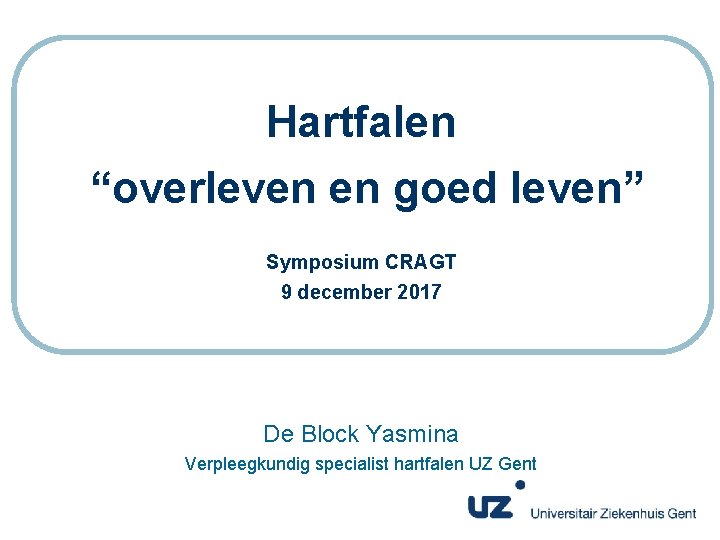 Hartfalen

“overleven en goed leven”

Symposium CRAGT
9 december 2017

De Block Yasmina
Verpleegkundig specialist hartfalen UZ Gent

UZ Universitair Ziekenhuis Gent